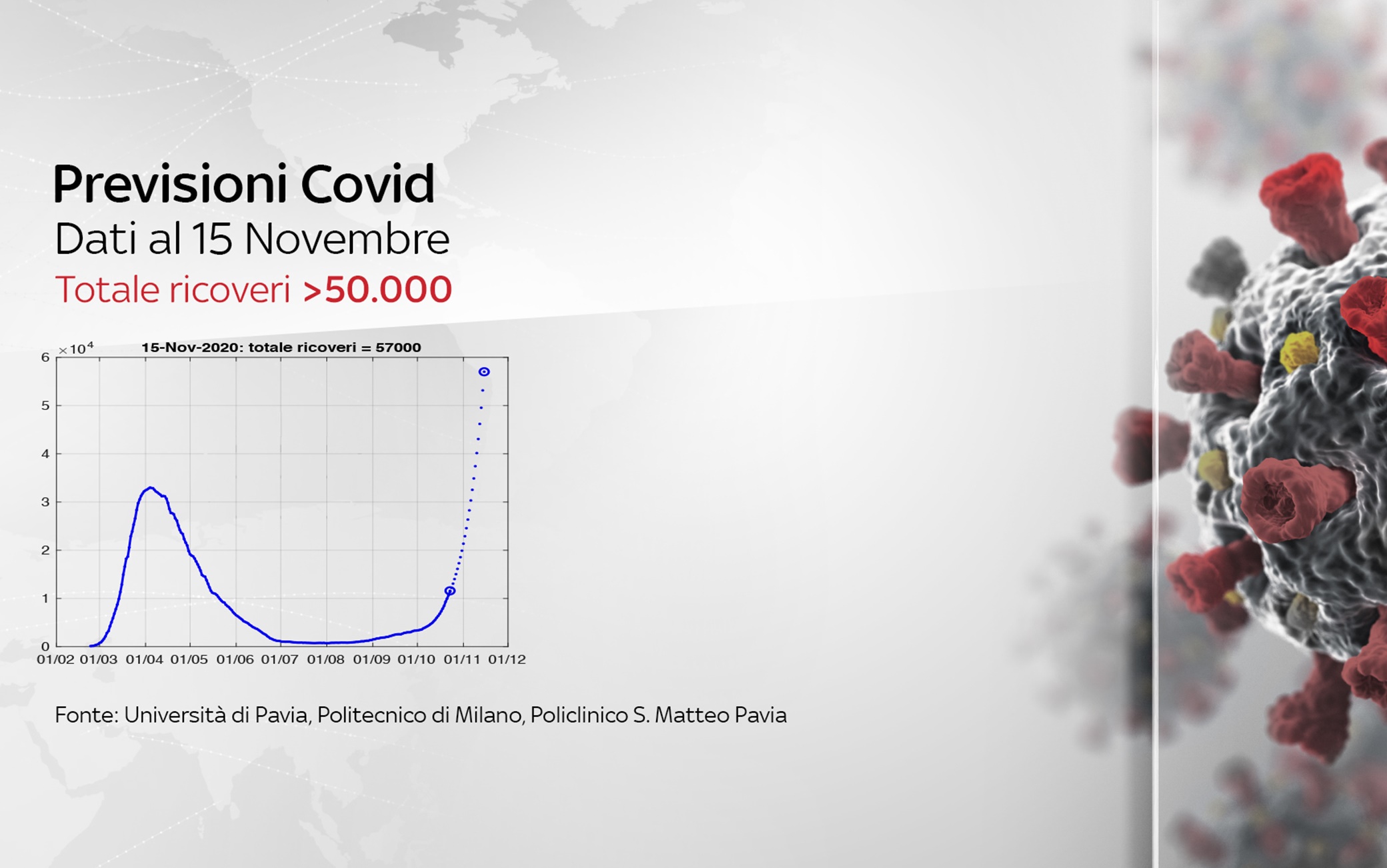 Previsioni Covid
Dati al 15 Novembre
Totale ricoveri >50.000

$\times 10^4$
15-Nov-2020: totale ricoveri = 57000
6
5
4
3
2
1
0
01/02 01/03 01/04 01/05 01/06 01/07 01/08 01/09 01/10 01/11 01/12

Fonte: Università di Pavia, Politecnico di Milano, Policlinico S. Matteo Pavia